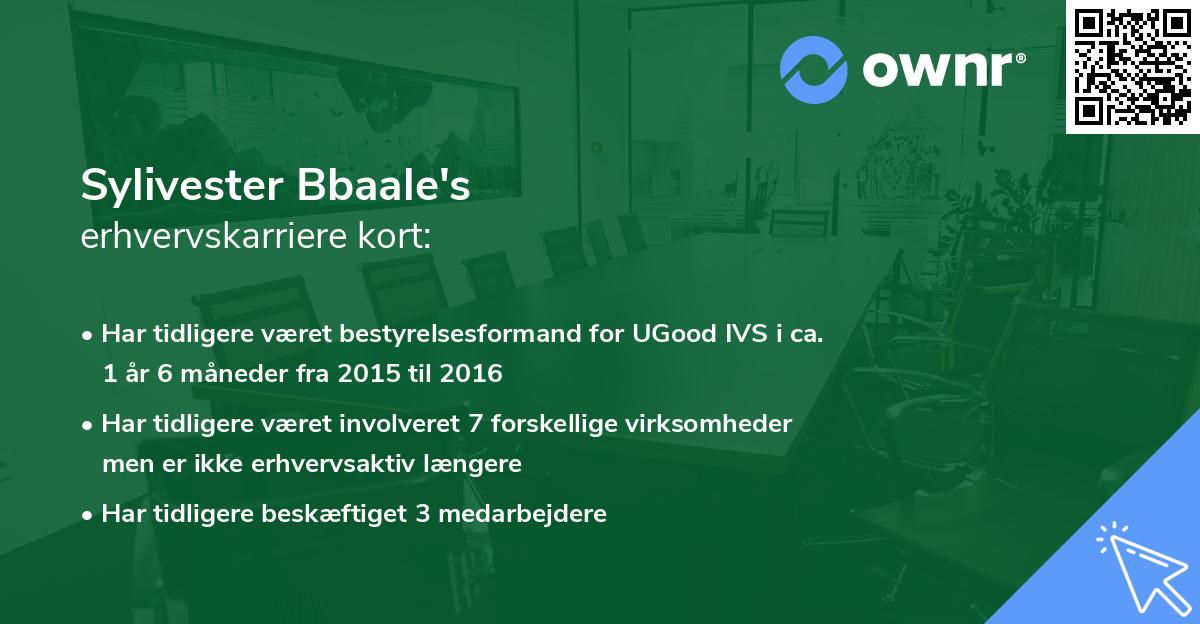 ownr®

Sylivester Bbaale's
erhvervskarriere kort:

• Har tidligere været bestyrelsesformand for UGood IVS i ca. 1 år 6 måneder fra 2015 til 2016

• Har tidligere været involveret 7 forskellige virksomheder men er ikke erhvervsaktiv længere

• Har tidligere beskæftiget 3 medarbejdere